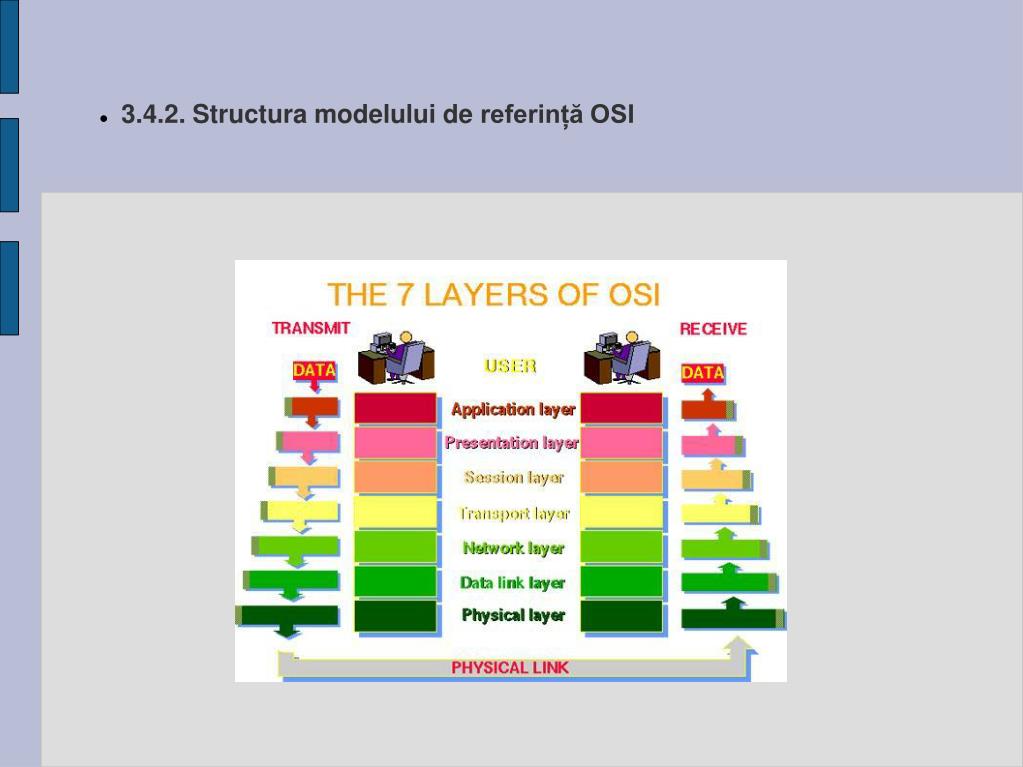 3.4.2. Structura modelului de referință OSI

THE 7 LAYERS OF OSI

TRANSMIT

RECEIVE

DATA

USER

DATA

Application layer

Presentation layer

Session layer

Transport layer

Network layer

Data link layer

Physical layer

PHYSICAL LINK